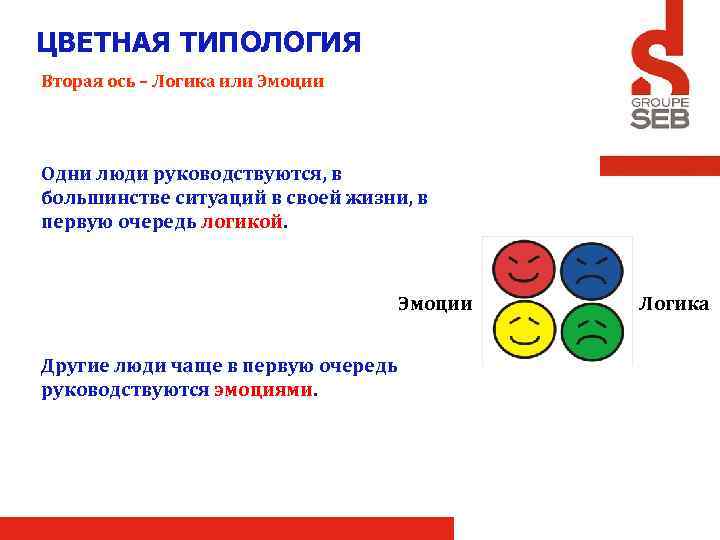 ЦВЕТНАЯ ТИПОЛОГИЯ

Вторая ось – Логика или Эмоции

GROUPE SEB

Одни люди руководствуются, в большинстве ситуаций в своей жизни, в первую очередь логикой.

Эмоции

Логика

Другие люди чаще в первую очередь руководствуются эмоциями.